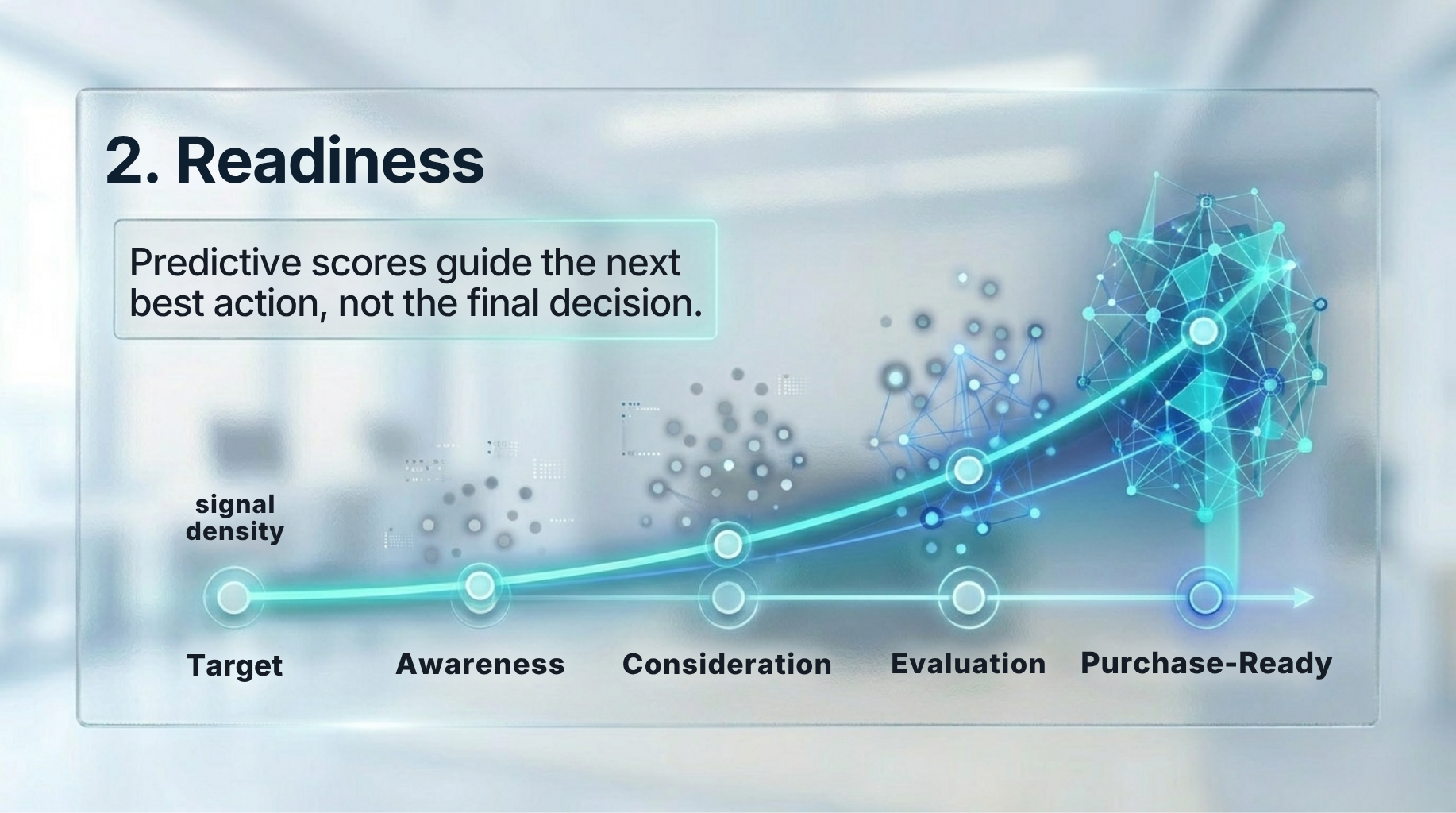 2. Readiness

Predictive scores guide the next best action, not the final decision.

signal density

Target

Awareness

Consideration

Evaluation

Purchase-Ready